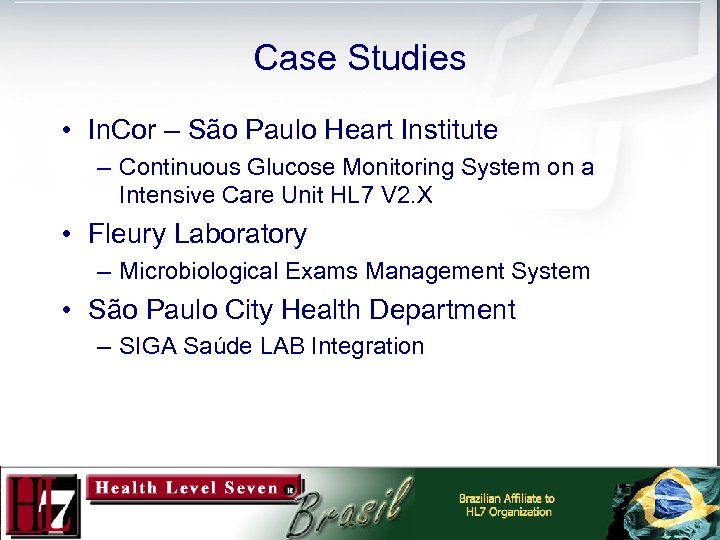 Case Studies

• InCor – São Paulo Heart Institute
– Continuous Glucose Monitoring System on a Intensive Care Unit HL7 V2.X

• Fleury Laboratory
– Microbiological Exams Management System

• São Paulo City Health Department
– SIGA Saúde LAB Integration

HL7 Health Level Seven ® Brasil Brazilian Affiliate to HL7 Organization